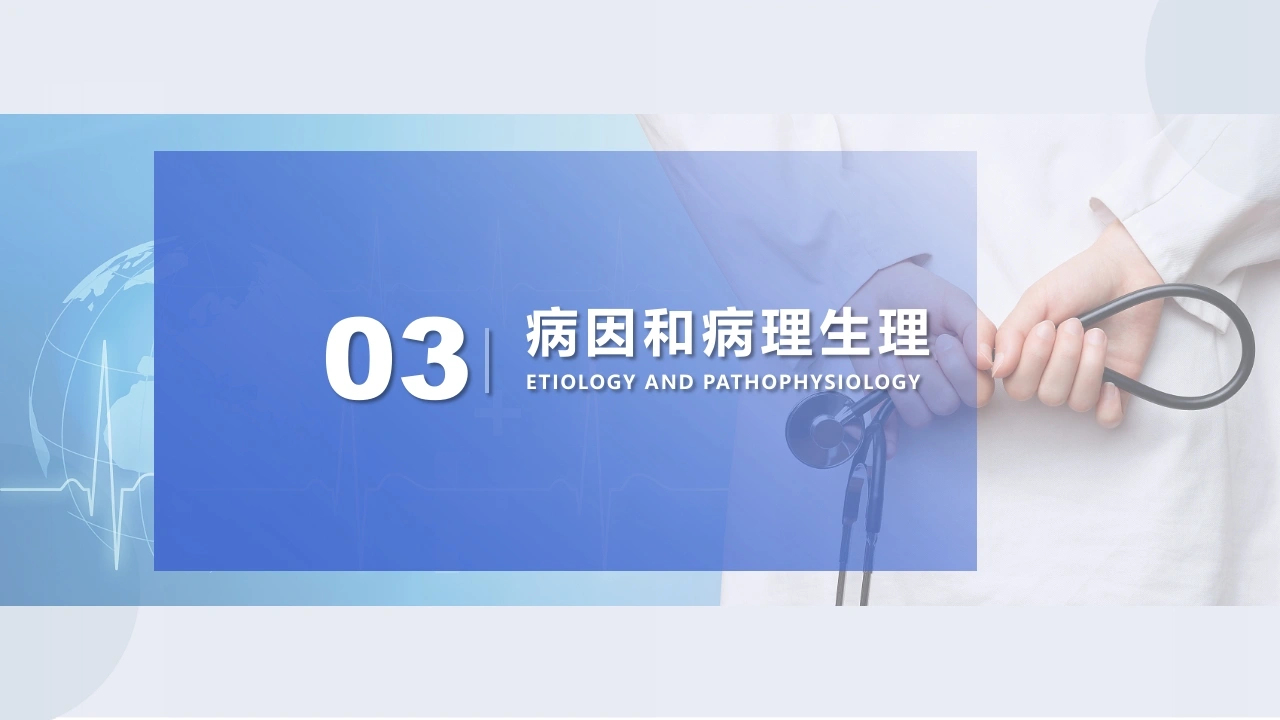 03

病因和病理生理

ETIOLOGY AND PATHOPHYSIOLOGY